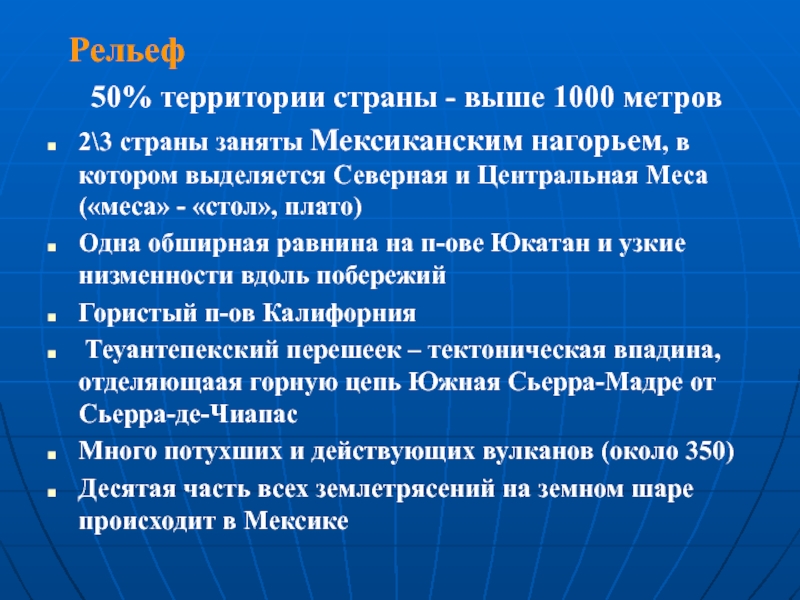 Рельеф

50% территории страны - выше 1000 метров

- 2\3 страны заняты Мексиканским нагорьем, в котором выделяется Северная и Центральная Меса («меса» - «стол», плато)
- Одна обширная равнина на п-ове Юкатан и узкие низменности вдоль побережий
- Гористый п-ов Калифорния
- Теуантепекский перешеек – тектоническая впадина, отделяющаая горную цепь Южная Сьерра-Мадре от Сьерра-де-Чиапас
- Много потухших и действующих вулканов (около 350)
- Десятая часть всех землетрясений на земном шаре происходит в Мексике